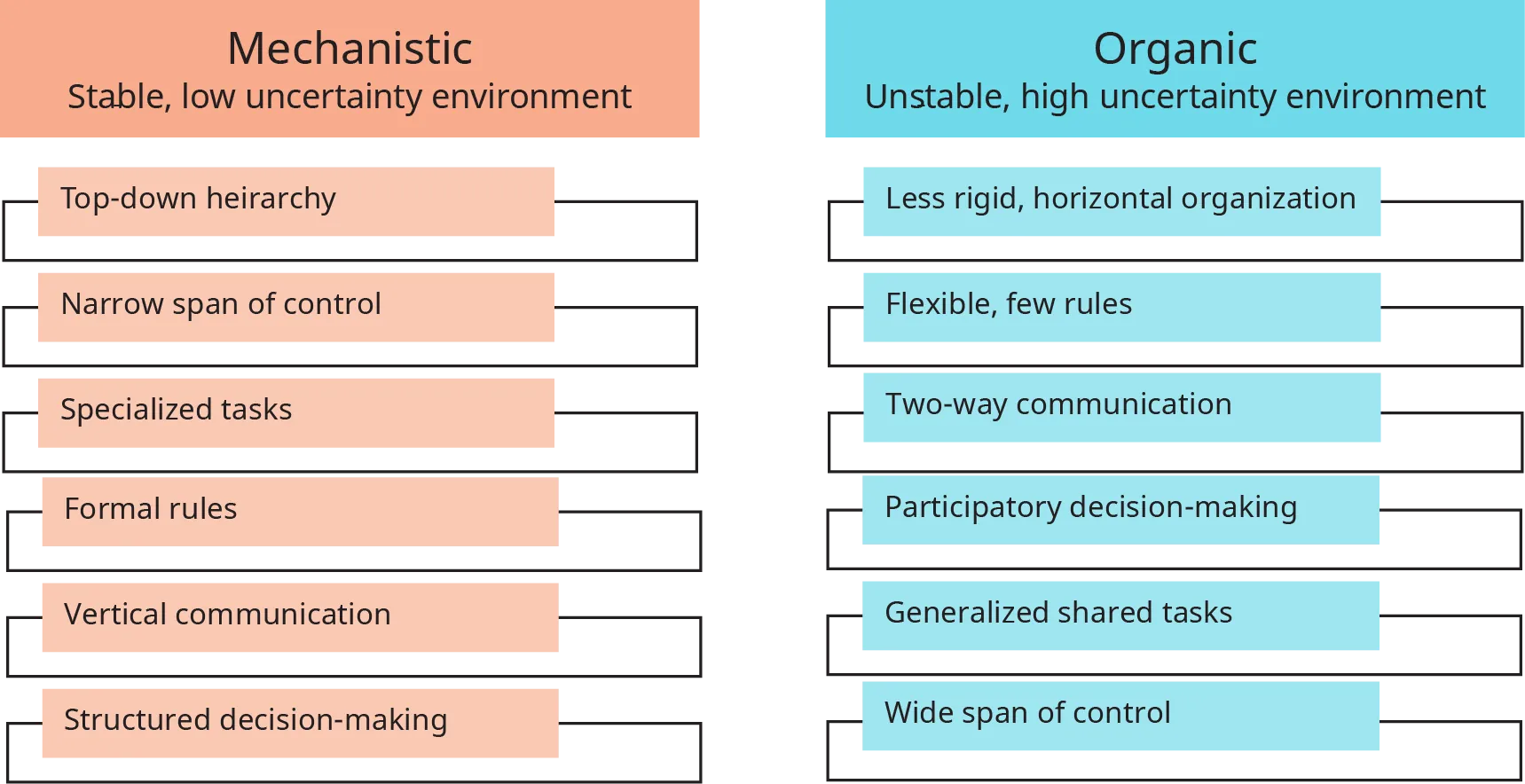 Mechanistic
Stable, low uncertainty environment

Top-down heirarchy

Narrow span of control

Specialized tasks

Formal rules

Vertical communication

Structured decision-making

Organic
Unstable, high uncertainty environment

Less rigid, horizontal organization

Flexible, few rules

Two-way communication

Participatory decision-making

Generalized shared tasks

Wide span of control